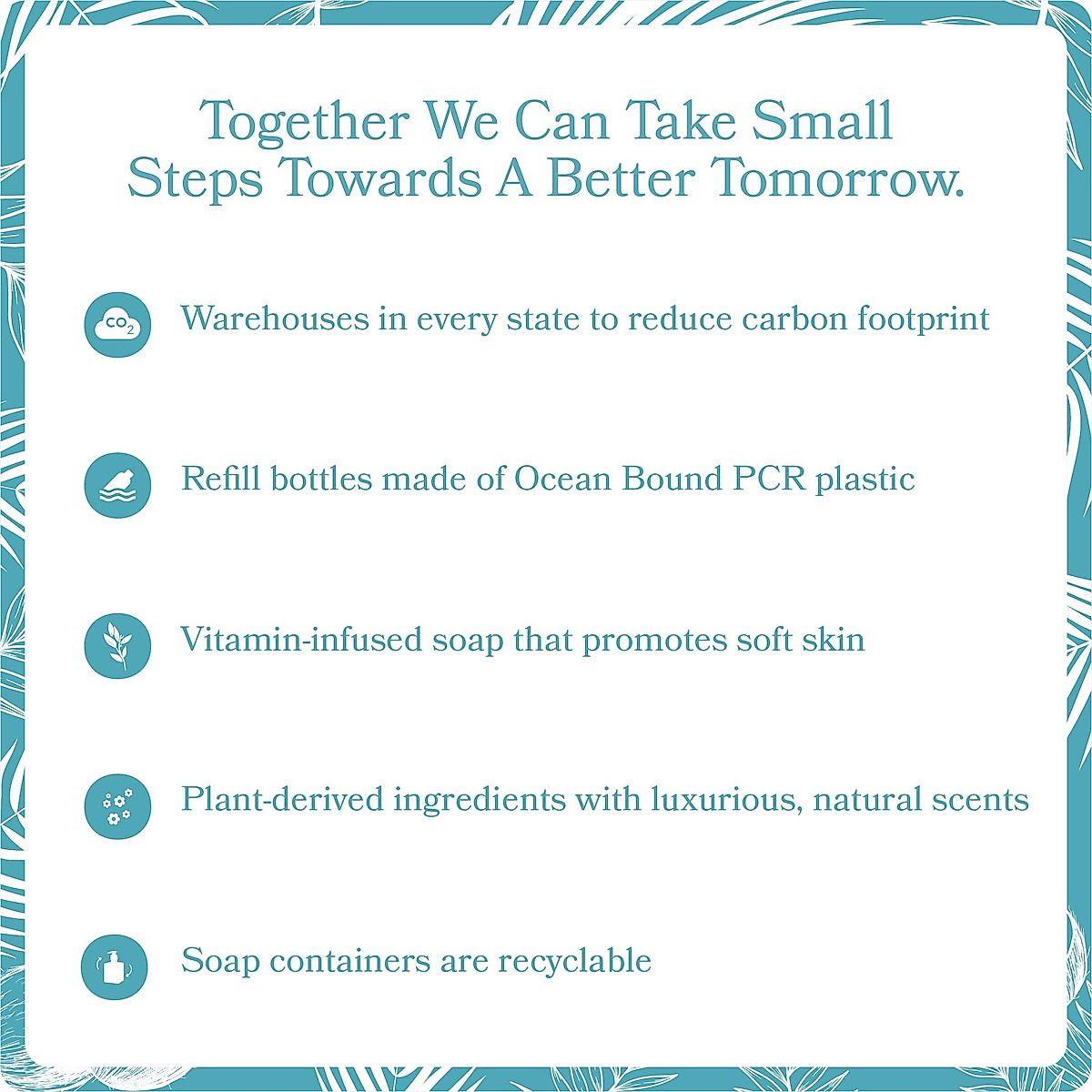 Together We Can Take Small Steps Towards A Better Tomorrow.

$CO_2$ Warehouses in every state to reduce carbon footprint

Refill bottles made of Ocean Bound PCR plastic

Vitamin-infused soap that promotes soft skin

Plant-derived ingredients with luxurious, natural scents

Soap containers are recyclable